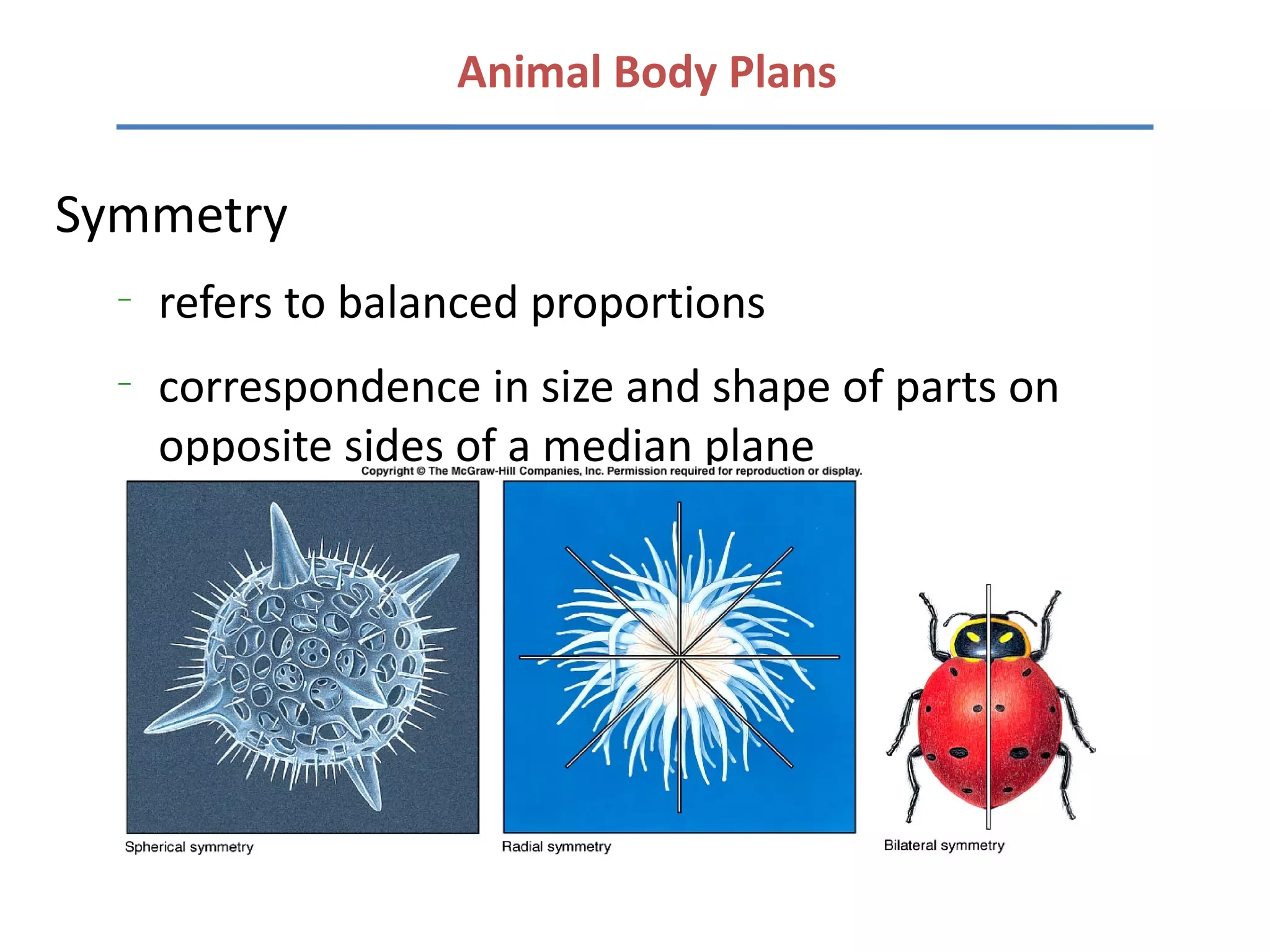 Animal Body Plans

Symmetry

– refers to balanced proportions

– correspondence in size and shape of parts on opposite sides of a median plane

Copyright © The McGraw-Hill Companies, Inc. Permission required for reproduction or display.

Spherical symmetry

Radial symmetry

Bilateral symmetry